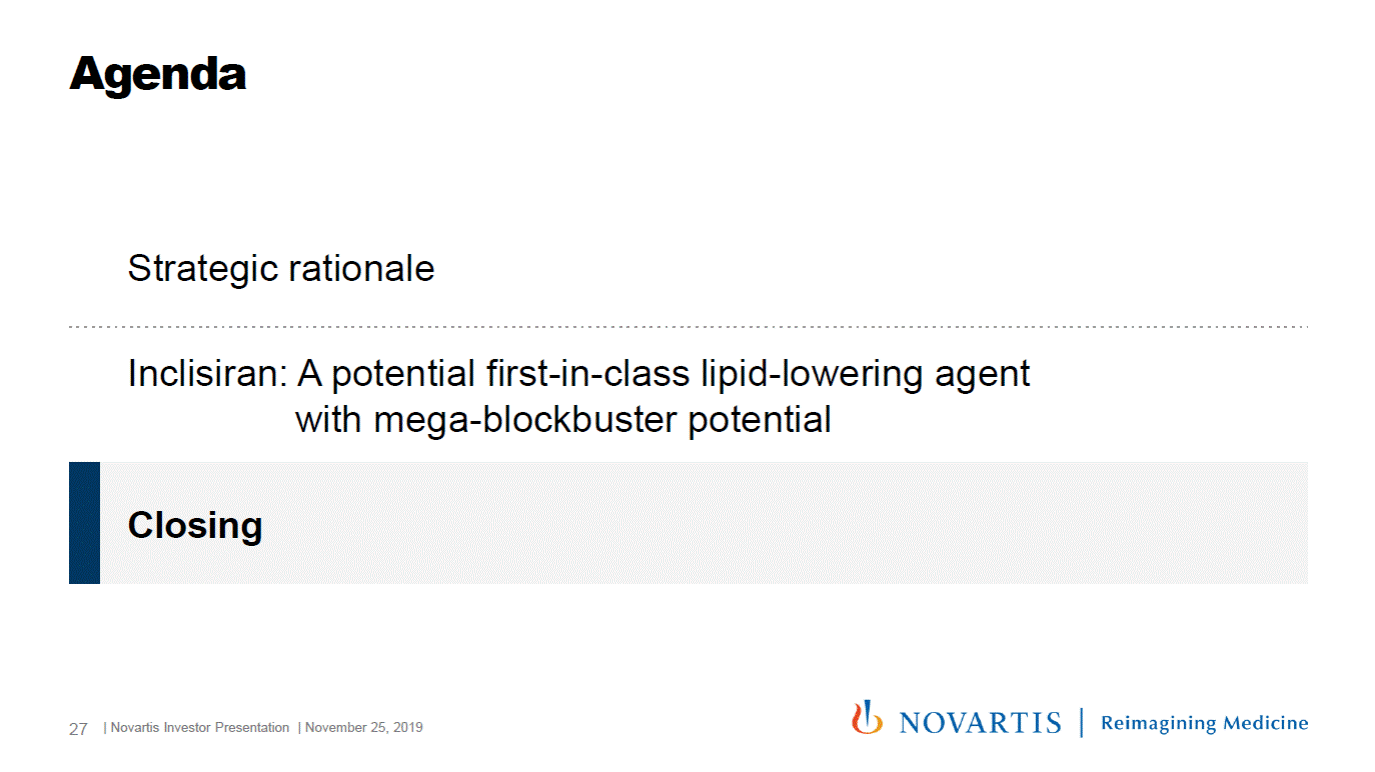 Agenda

Strategic rationale

Inclisiran: A potential first-in-class lipid-lowering agent with mega-blockbuster potential

Closing

27 | Novartis Investor Presentation | November 25, 2019

NOVARTIS | Reimagining Medicine